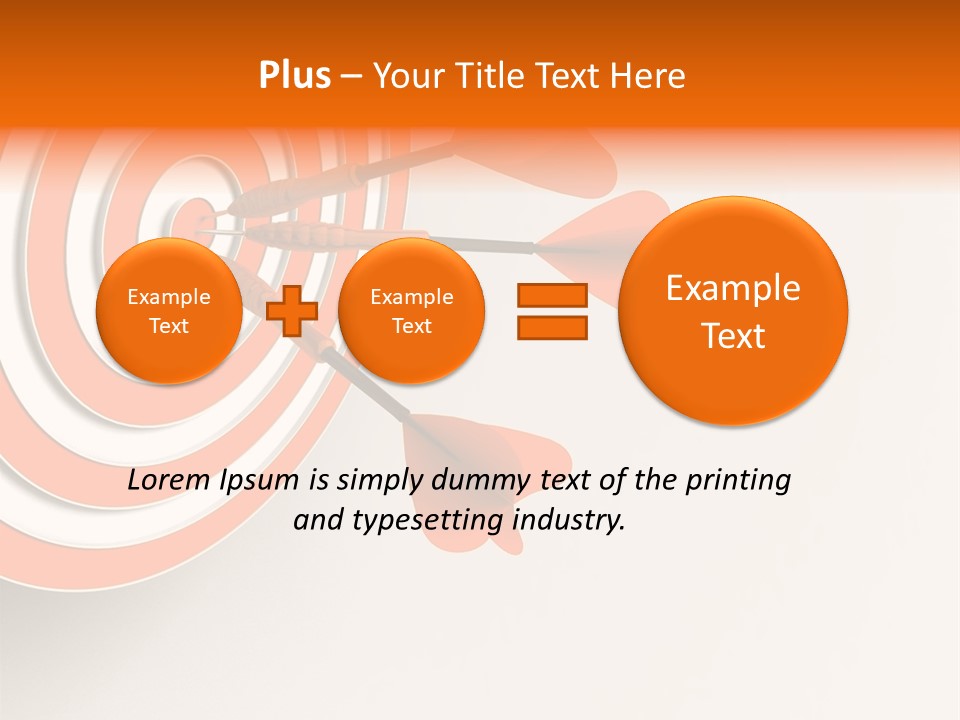 Plus – Your Title Text Here

Example Text

Example Text

Example Text

Lorem Ipsum is simply dummy text of the printing and typesetting industry.